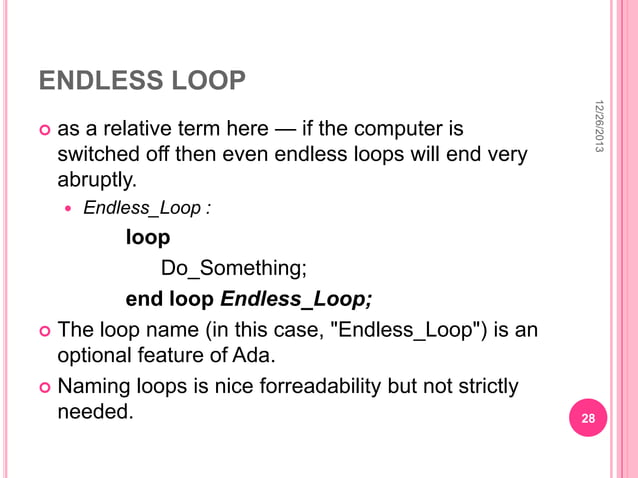 ENDLESS LOOP

12/26/2013

as a relative term here — if the computer is switched off then even endless loops will end very abruptly.

Endless_Loop :

loop

Do_Something;

end loop Endless_Loop;

The loop name (in this case, "Endless_Loop") is an optional feature of Ada.

Naming loops is nice forreadability but not strictly needed.

28